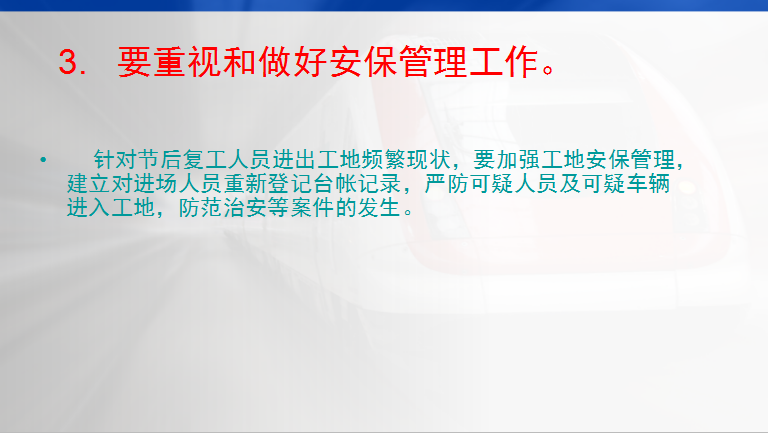 3. 要重视和做好安保管理工作。

• 针对节后复工人员进出工地频繁现状，要加强工地安保管理，建立对进场人员重新登记台帐记录，严防可疑人员及可疑车辆进入工地，防范治安等案件的发生。